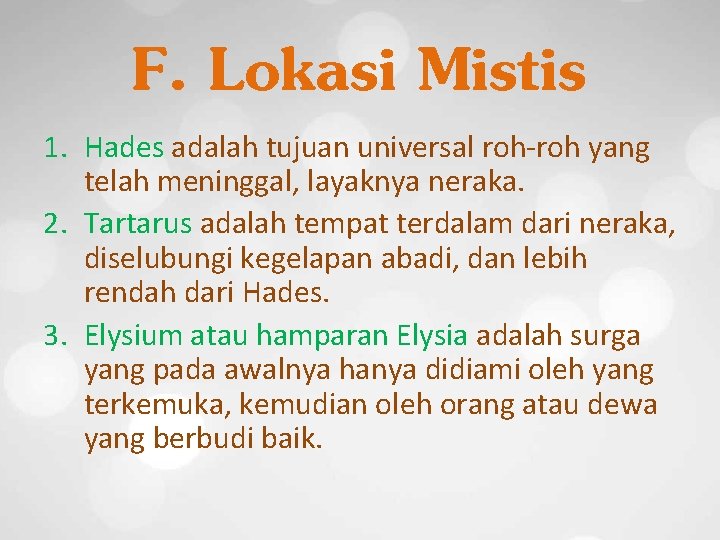 F. Lokasi Mistis

1. Hades adalah tujuan universal roh-roh yang telah meninggal, layaknya neraka.
2. Tartarus adalah tempat terdalam dari neraka, diselubungi kegelapan abadi, dan lebih rendah dari Hades.
3. Elysium atau hamparan Elysia adalah surga yang pada awalnya hanya didiami oleh yang terkemuka, kemudian oleh orang atau dewa yang berbudi baik.